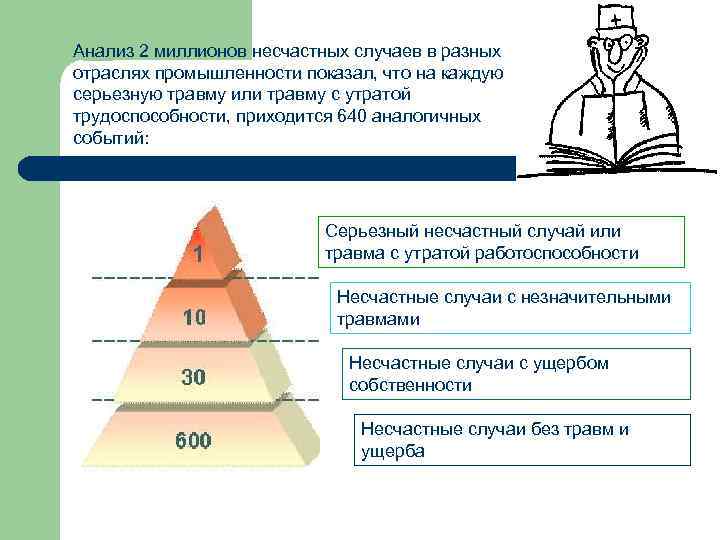 Анализ 2 миллионов несчастных случаев в разных отраслях промышленности показал, что на каждую серьезную травму или травму с утратой трудоспособности, приходится 640 аналогичных событий:

1

10

30

600

Серьезный несчастный случай или травма с утратой работоспособности

Несчастные случаи с незначительными травмами

Несчастные случаи с ущербом собственности

Несчастные случаи без травм и ущерба